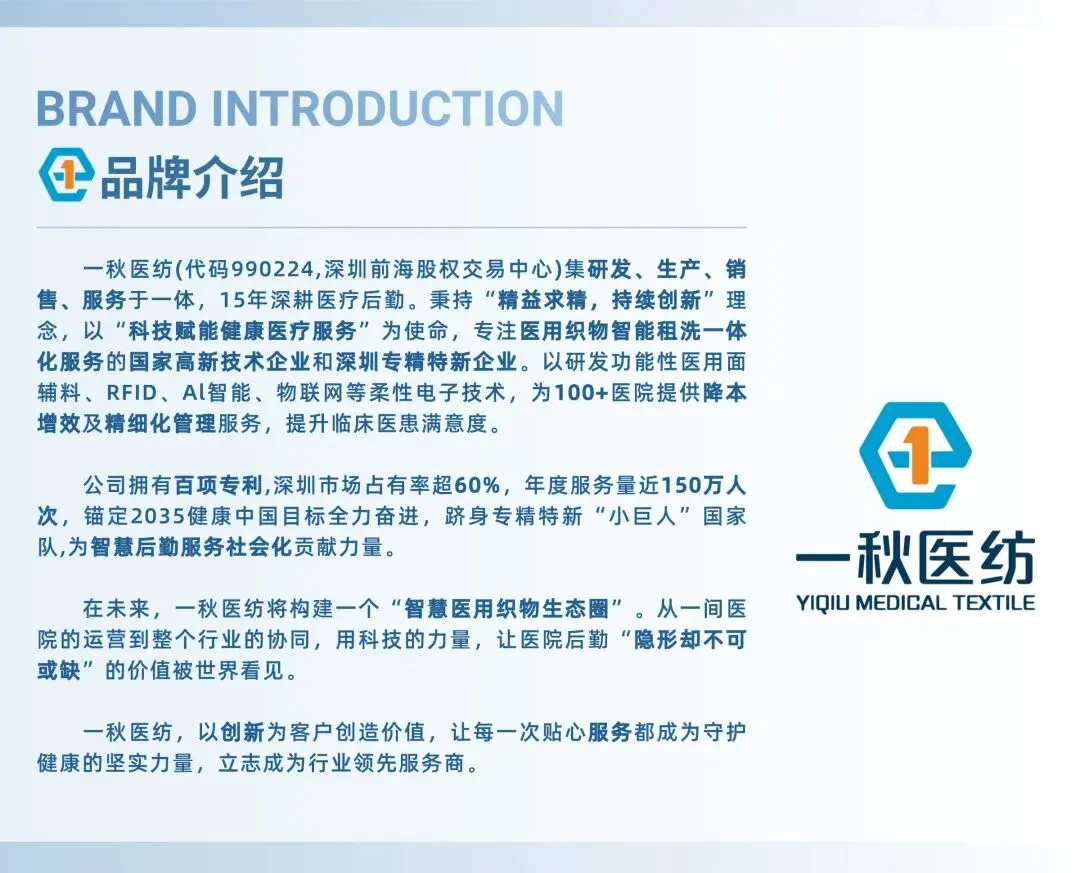 BRAND INTRODUCTION
品牌介绍

一秋医纺(代码990224,深圳前海股权交易中心)集研发、生产、销售、服务于一体，15年深耕医疗后勤。秉持“精益求精，持续创新”理念，以“科技赋能健康医疗服务”为使命，专注医用织物智能租洗一体化服务的国家高新技术企业和深圳专精特新企业。以研发功能性医用面辅料、RFID、AI智能、物联网等柔性电子技术，为100+医院提供降本增效及精细化管理服务，提升临床医患满意度。

公司拥有百项专利,深圳市场占有率超60%，年度服务量近150万人次，锚定2035健康中国目标全力奋进，跻身专精特新“小巨人”国家队,为智慧后勤服务社会化贡献力量。

在未来，一秋医纺将构建一个“智慧医用织物生态圈”。从一间医院的运营到整个行业的协同，用科技的力量，让医院后勤“隐形却不可或缺”的价值被世界看见。

一秋医纺，以创新为客户创造价值，让每一次贴心服务都成为守护健康的坚实力量，立志成为行业领先服务商。

一秋医纺
YIQIU MEDICAL TEXTILE